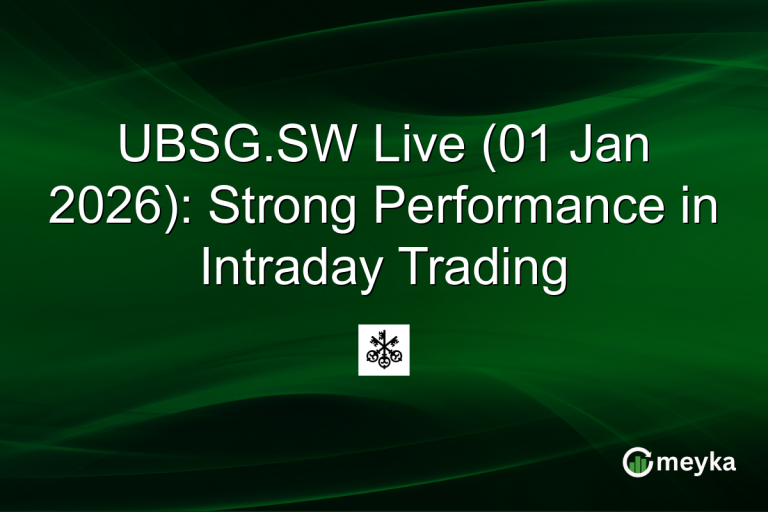 UBSG.SW Live (01 Jan 2026): Strong Performance in Intraday Trading

meyka